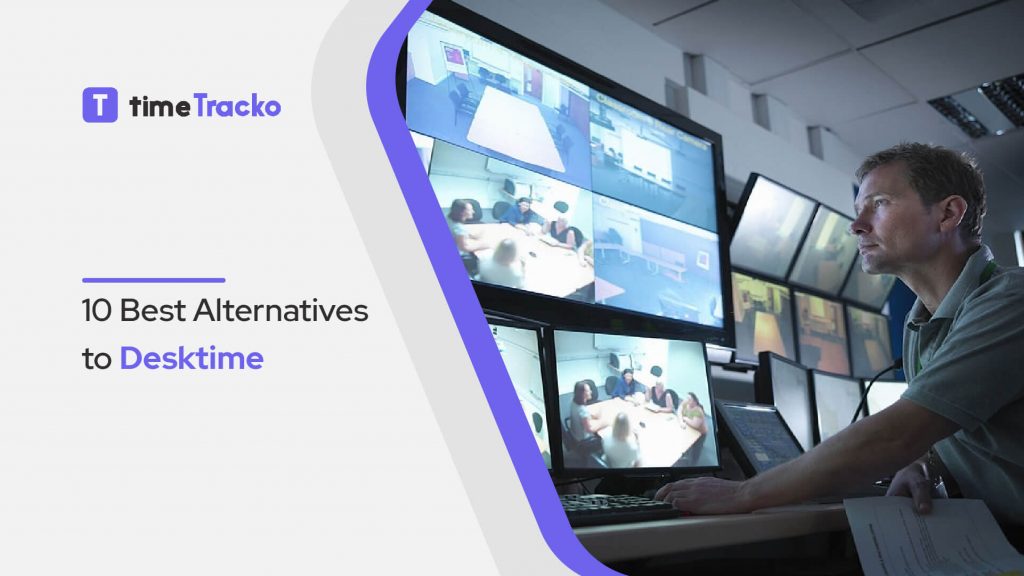 T timeTracko

10 Best Alternatives to Desktime